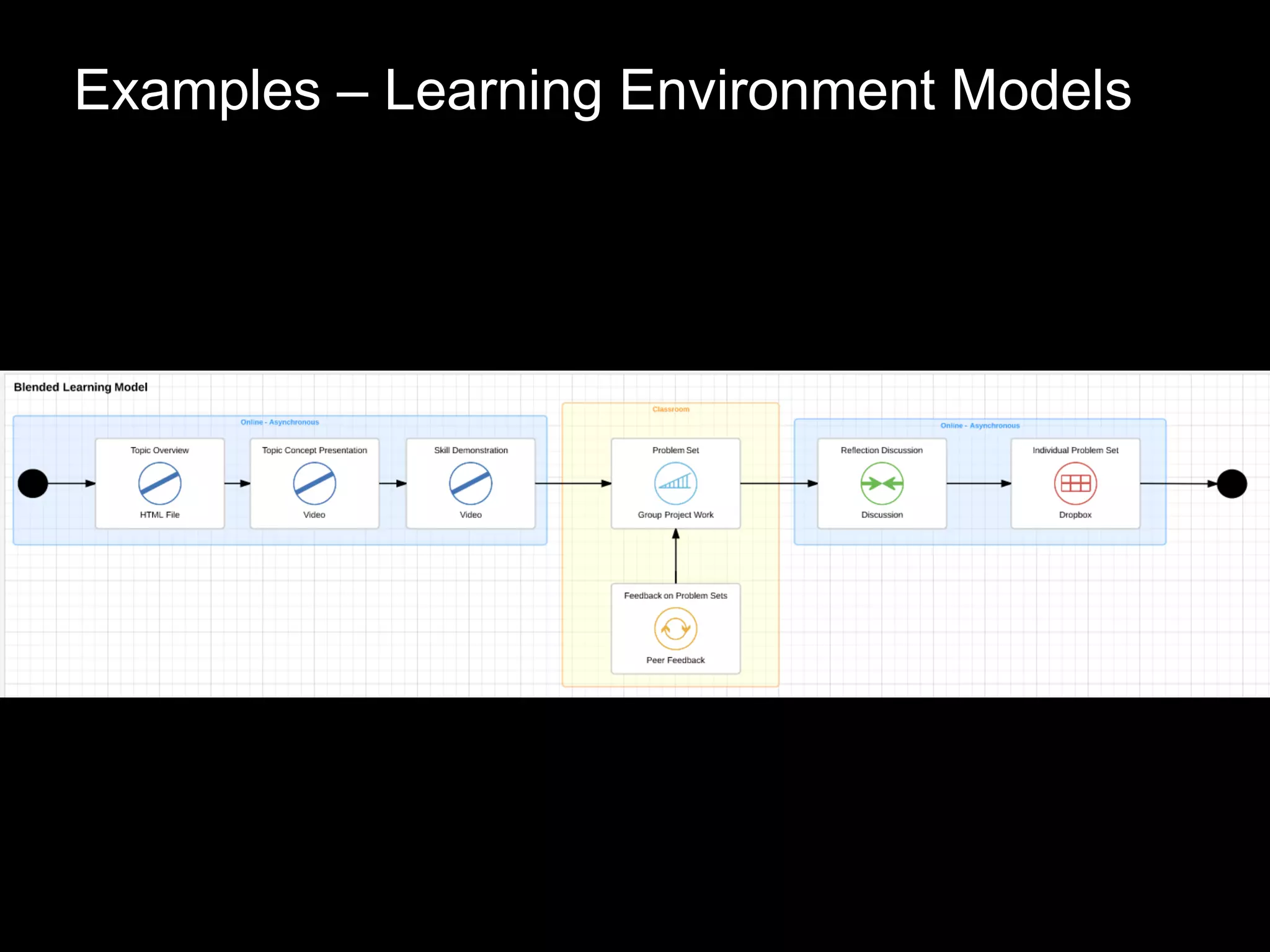 Examples – Learning Environment Models

Blended Learning Model

Online - Asynchronous

Topic Overview
HTML File

Topic Concept Presentation
Video

Skill Demonstration
Video

Classroom

Problem Set
Group Project Work

Feedback on Problem Sets
Peer Feedback

Online - Asynchronous

Reflection Discussion
Discussion

Individual Problem Set
Dropbox